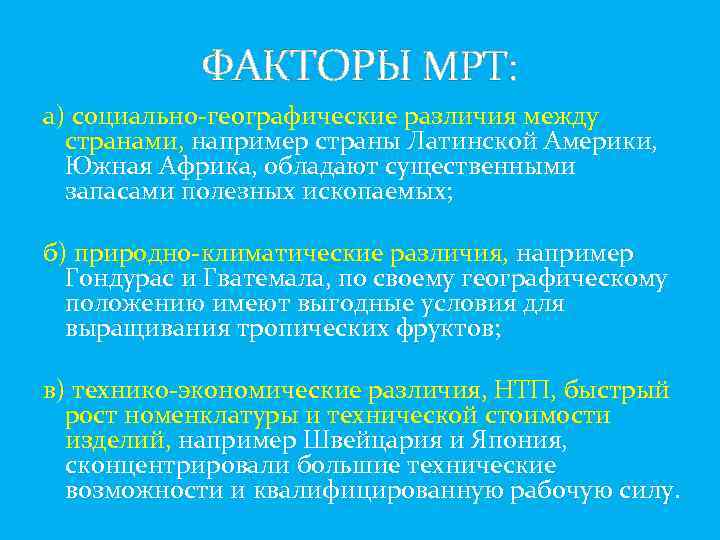 ФАКТОРЫ МРТ:

а) социально-географические различия между странами, например страны Латинской Америки, Южная Африка, обладают существенными запасами полезных ископаемых;

б) природно-климатические различия, например Гондурас и Гватемала, по своему географическому положению имеют выгодные условия для выращивания тропических фруктов;

в) технико-экономические различия, НТП, быстрый рост номенклатуры и технической стоимости изделий, например Швейцария и Япония, сконцентрировали большие технические возможности и квалифицированную рабочую силу.